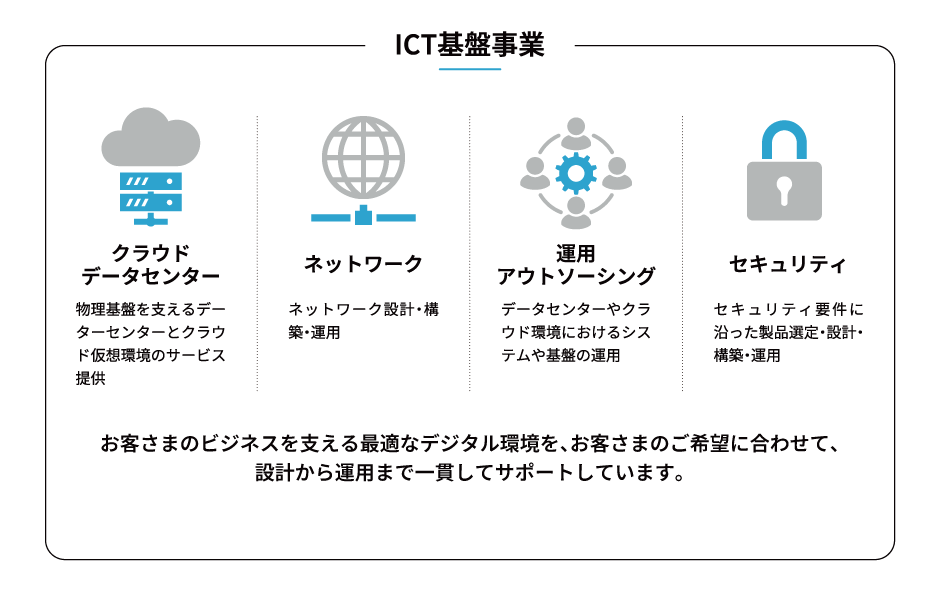 ICT基盤事業

クラウド
データセンター

物理基盤を支えるデーターセンターとクラウド仮想環境のサービス提供

ネットワーク

ネットワーク設計・構築・運用

運用
アウトソーシング

データセンターやクラウド環境におけるシステムや基盤の運用

セキュリティ

セキュリティ要件に沿った製品選定・設計・構築・運用

お客さまのビジネスを支える最適なデジタル環境を、お客さまのご希望に合わせて、設計から運用まで一貫してサポートしています。